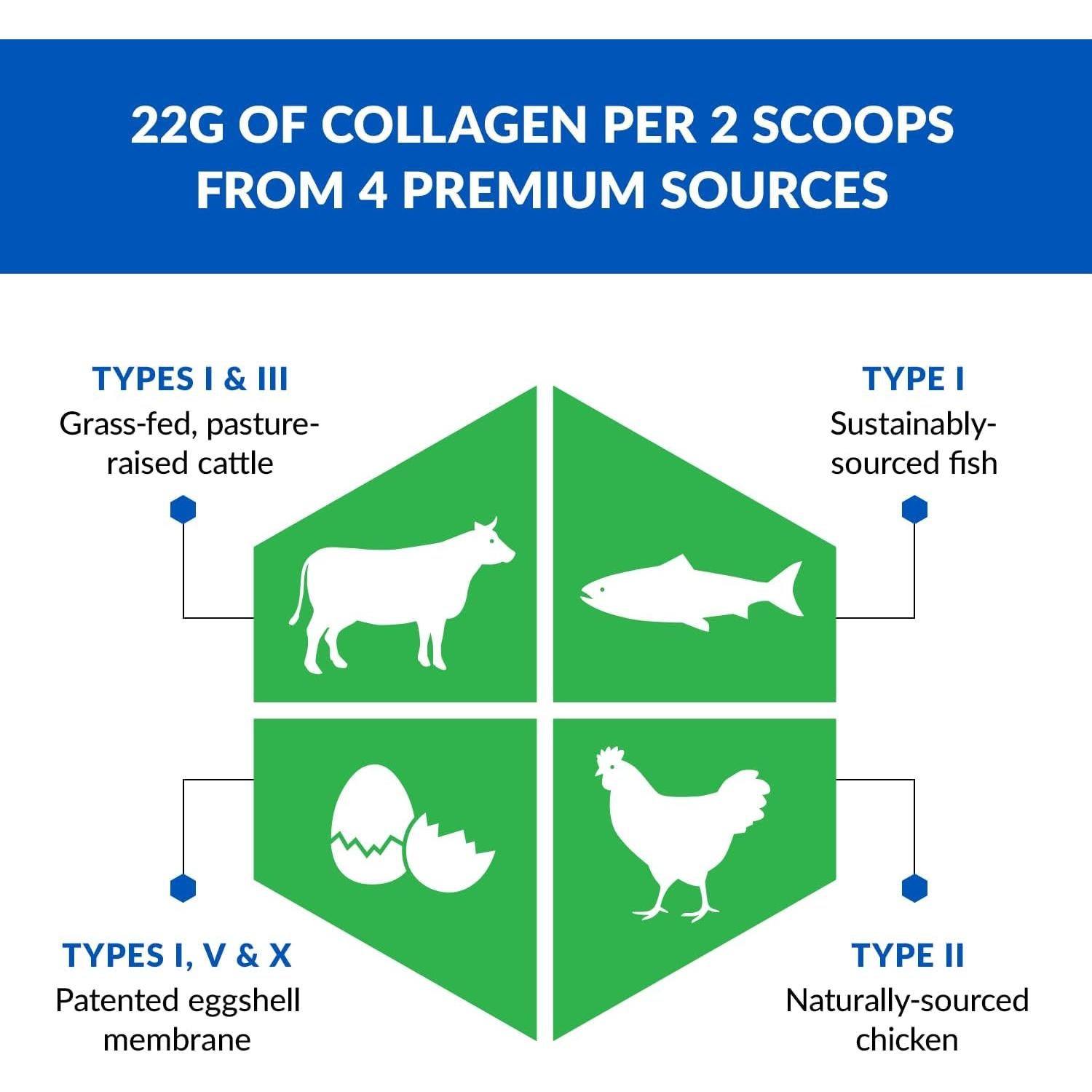 22G OF COLLAGEN PER 2 SCOOPS FROM 4 PREMIUM SOURCES

TYPES I & III
Grass-fed, pasture-raised cattle

TYPE I
Sustainably-sourced fish

TYPES I, V & X
Patented eggshell membrane

TYPE II
Naturally-sourced chicken